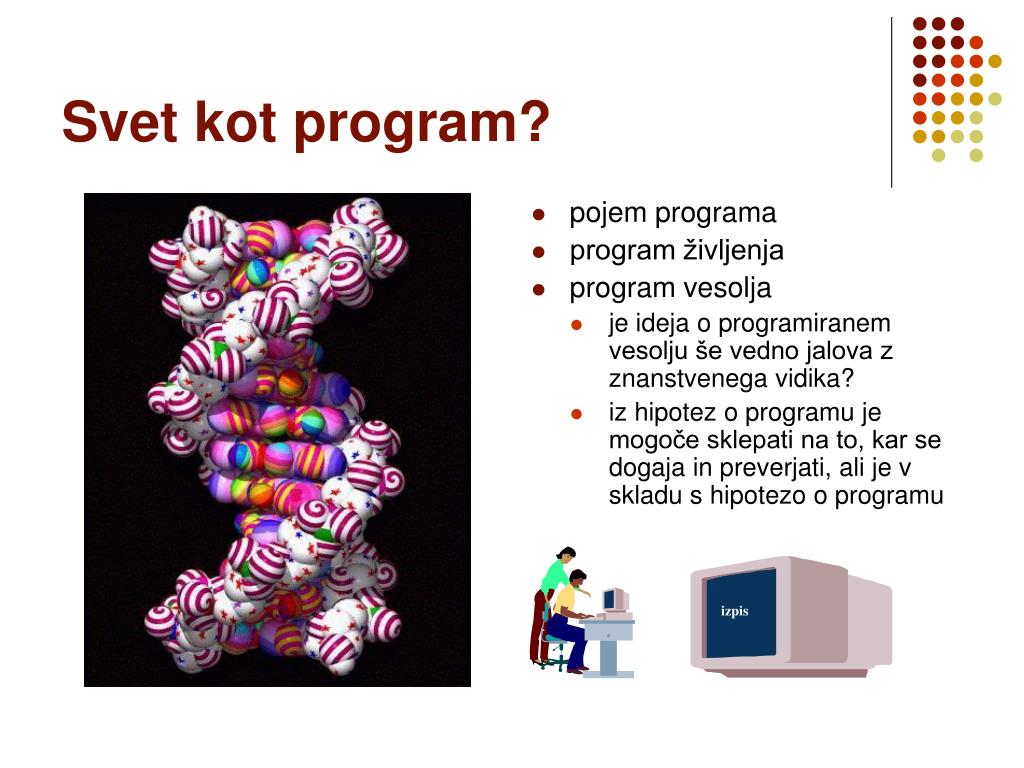 Svet kot program?

- pojem programa
- program življenja
- program vesolja
  - je ideja o programiranem vesolju še vedno jalova z znanstvenega vidika?
  - iz hipotez o programu je mogoče sklepati na to, kar se dogaja in preverjati, ali je v skladu s hipotezo o programu

izpis